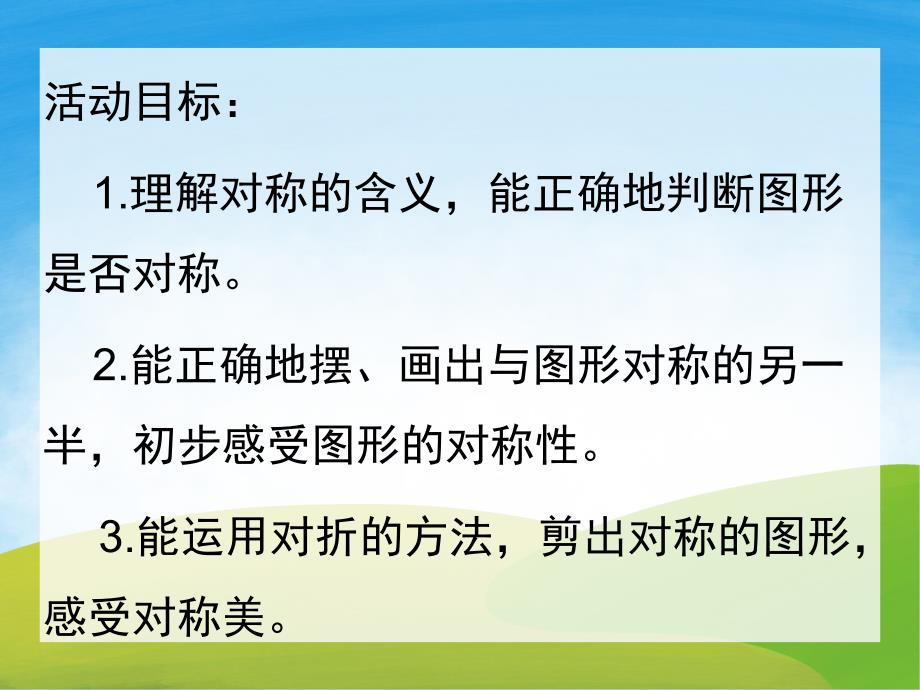 活动目标：

1.理解对称的含义，能正确地判断图形是否对称。

2.能正确地摆、画出与图形对称的另一半，初步感受图形的对称性。

3.能运用对折的方法，剪出对称的图形，感受对称美。